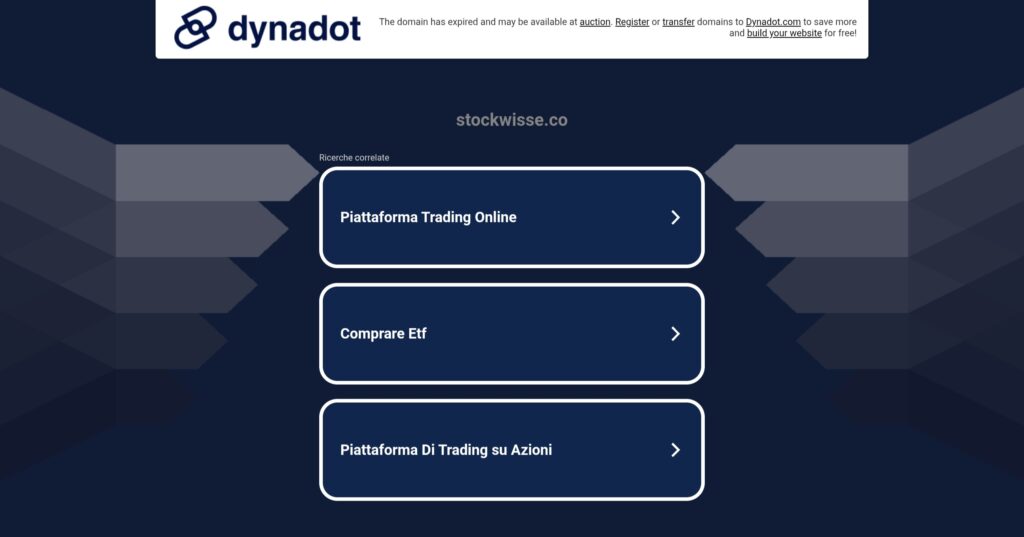 dynadot

The domain has expired and may be available at auction. Register or transfer domains to Dynadot.com to save more and build your website for free!

stockwisse.co

Ricerche correlate

Piattaforma Trading Online

Comprare Etf

Piattaforma Di Trading su Azioni